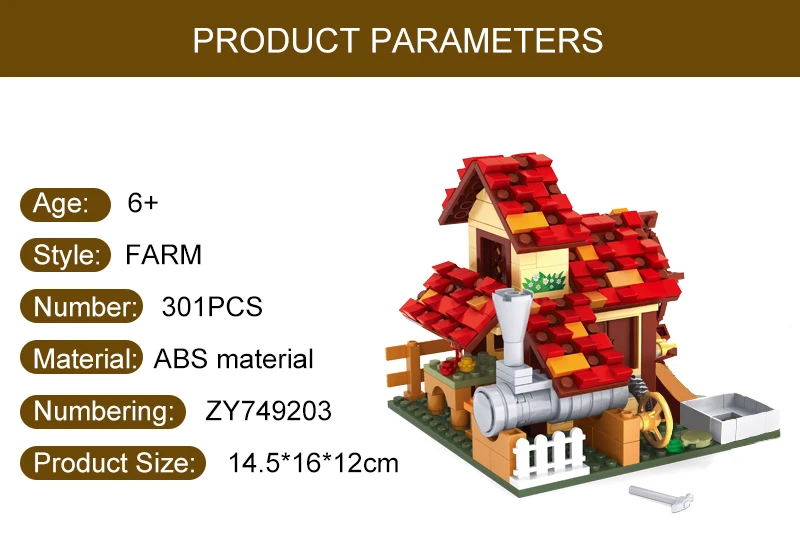 PRODUCT PARAMETERS

Age: 6+

Style: FARM

Number: 301PCS

Material: ABS material

Numbering: ZY749203

Product Size: 14.5*16*12cm